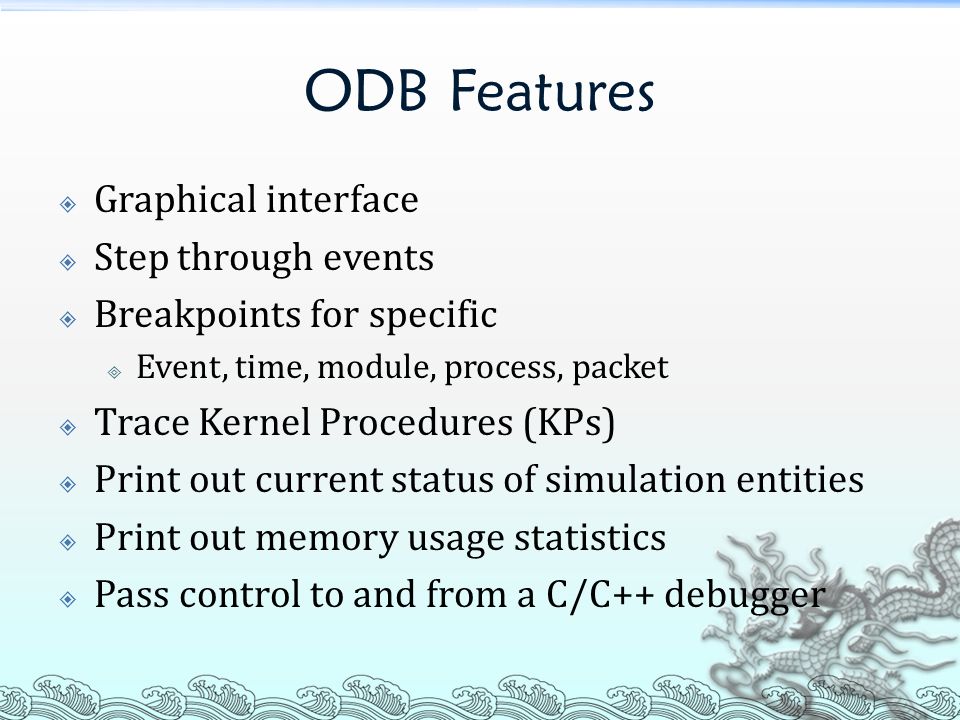 ODB Features

Graphical interface
Step through events
Breakpoints for specific
Event, time, module, process, packet
Trace Kernel Procedures (KPs)
Print out current status of simulation entities
Print out memory usage statistics
Pass control to and from a C/C++ debugger